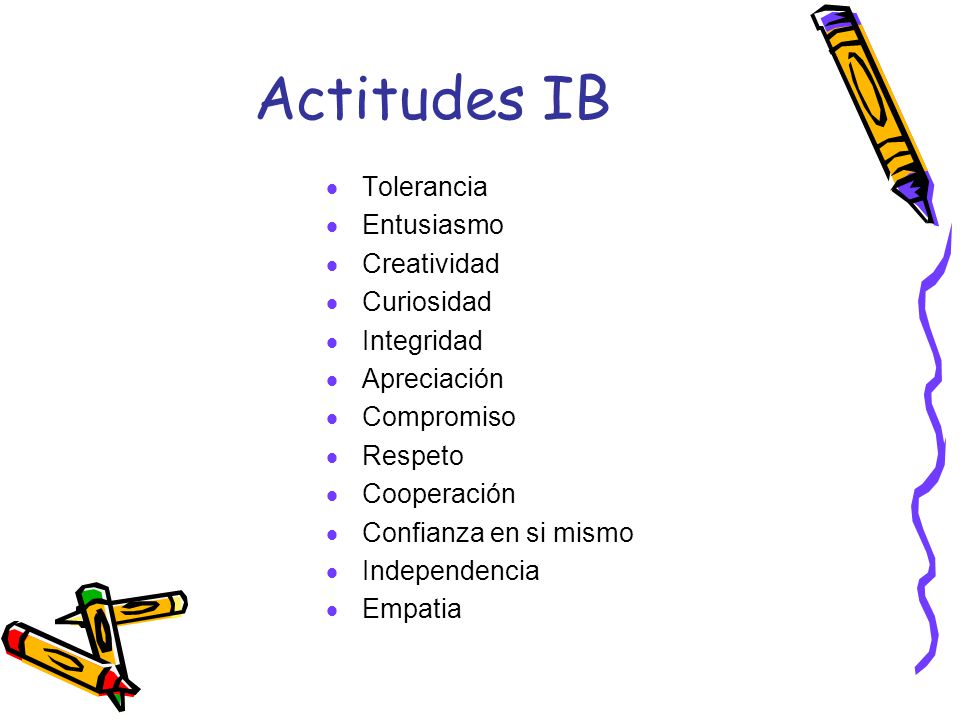 Actitudes IB

- Tolerancia
- Entusiasmo
- Creatividad
- Curiosidad
- Integridad
- Apreciación
- Compromiso
- Respeto
- Cooperación
- Confianza en si mismo
- Independencia
- Empatia